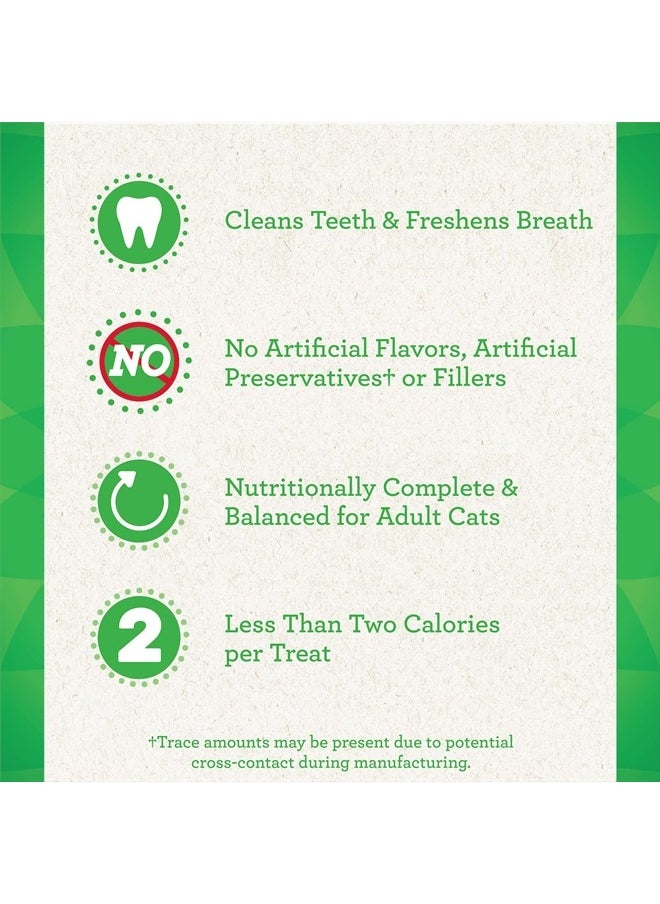 Cleans Teeth & Freshens Breath

NO

No Artificial Flavors, Artificial Preservatives† or Fillers

Nutritionally Complete & Balanced for Adult Cats

2

Less Than Two Calories per Treat

†Trace amounts may be present due to potential cross-contact during manufacturing.